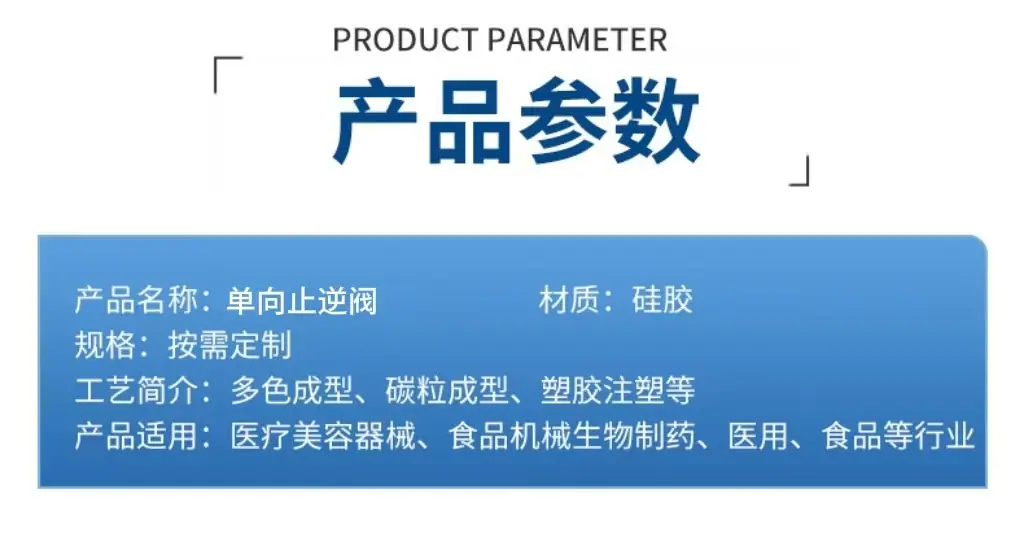 PRODUCT PARAMETER

产品参数

产品名称：单向止逆阀　材质：硅胶
规格：按需定制
工艺简介：多色成型、碳粒成型、塑胶注塑等
产品适用：医疗美容器械、食品机械生物制药、医用、食品等行业